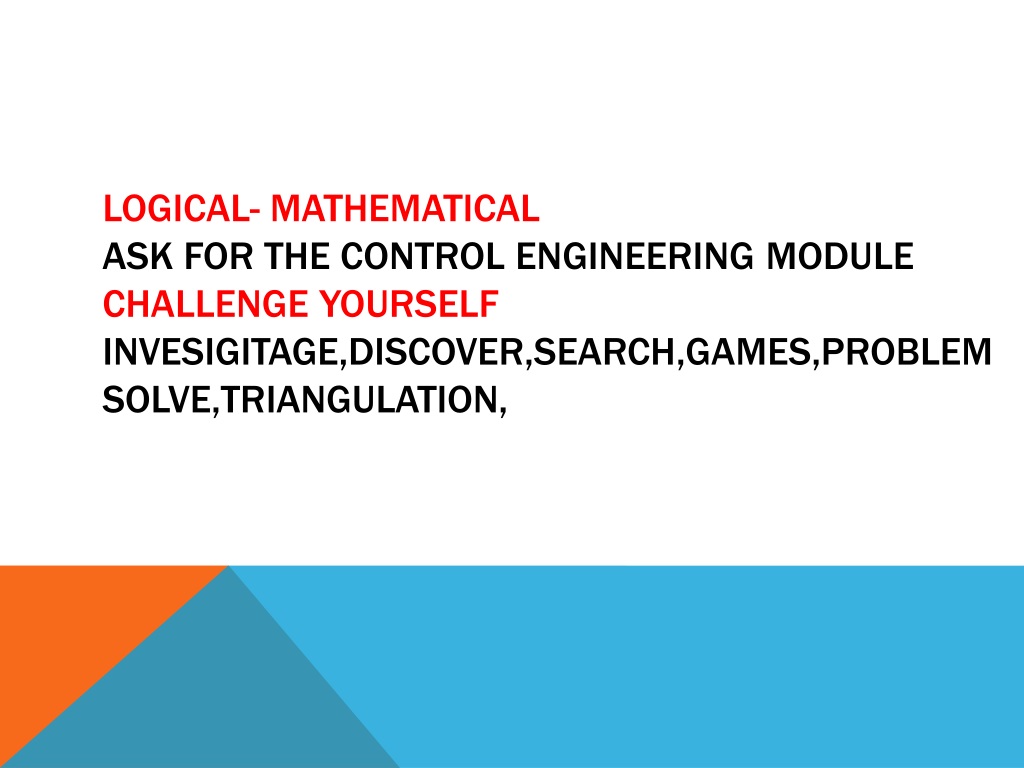 LOGICAL- MATHEMATICAL
ASK FOR THE CONTROL ENGINEERING MODULE
CHALLENGE YOURSELF
INVESIGITAGE,DISCOVER,SEARCH,GAMES,PROBLEM SOLVE,TRIANGULATION,